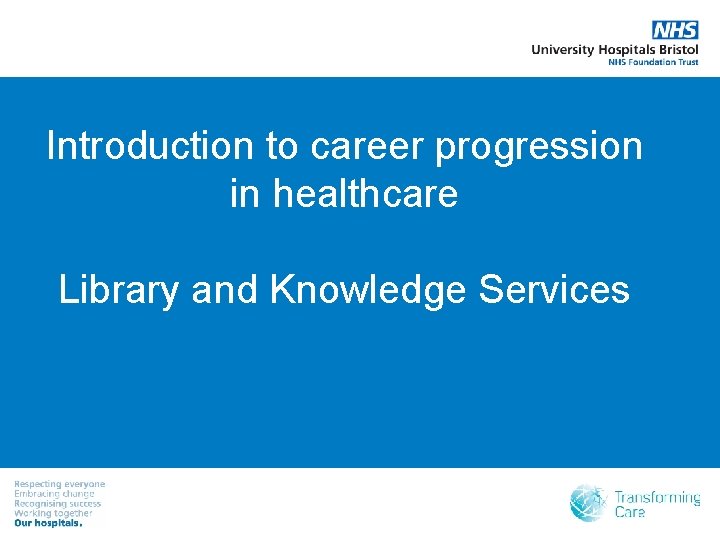 NHS
University Hospitals Bristol
NHS Foundation Trust

Introduction to career progression in healthcare

Library and Knowledge Services

Respecting everyone
Embracing change
Recognising success
Working together
Our hospitals.

Transforming Care